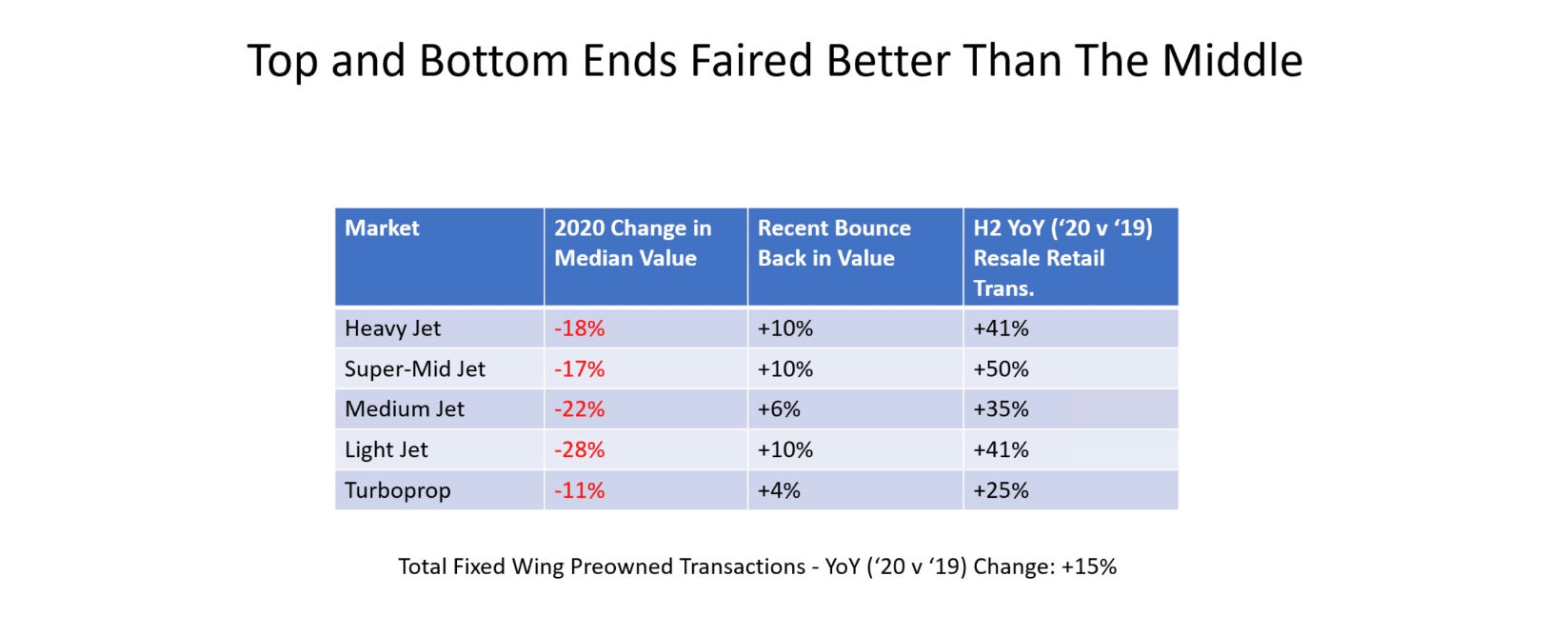 Top and Bottom Ends Faired Better Than The Middle

| Market | 2020 Change in Median Value | Recent Bounce Back in Value | H2 YoY ('20 v '19) Resale Retail Trans. |
|---|---|---|---|
| Heavy Jet | -18% | +10% | +41% |
| Super-Mid Jet | -17% | +10% | +50% |
| Medium Jet | -22% | +6% | +35% |
| Light Jet | -28% | +10% | +41% |
| Turboprop | -11% | +4% | +25% |

Total Fixed Wing Preowned Transactions - YoY ('20 v '19) Change: +15%